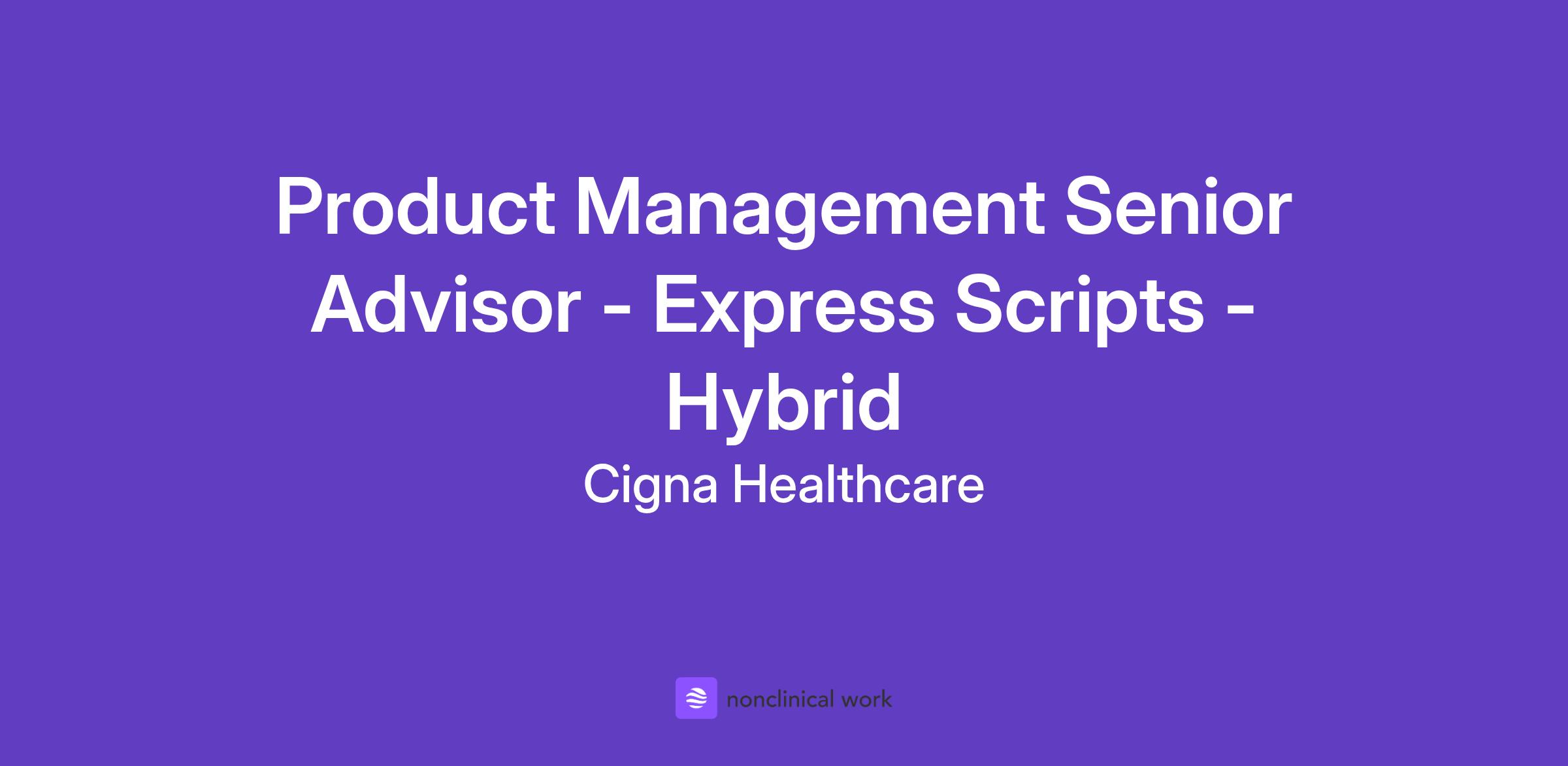 Product Management Senior Advisor - Express Scripts - Hybrid

Cigna Healthcare

nonclinical work